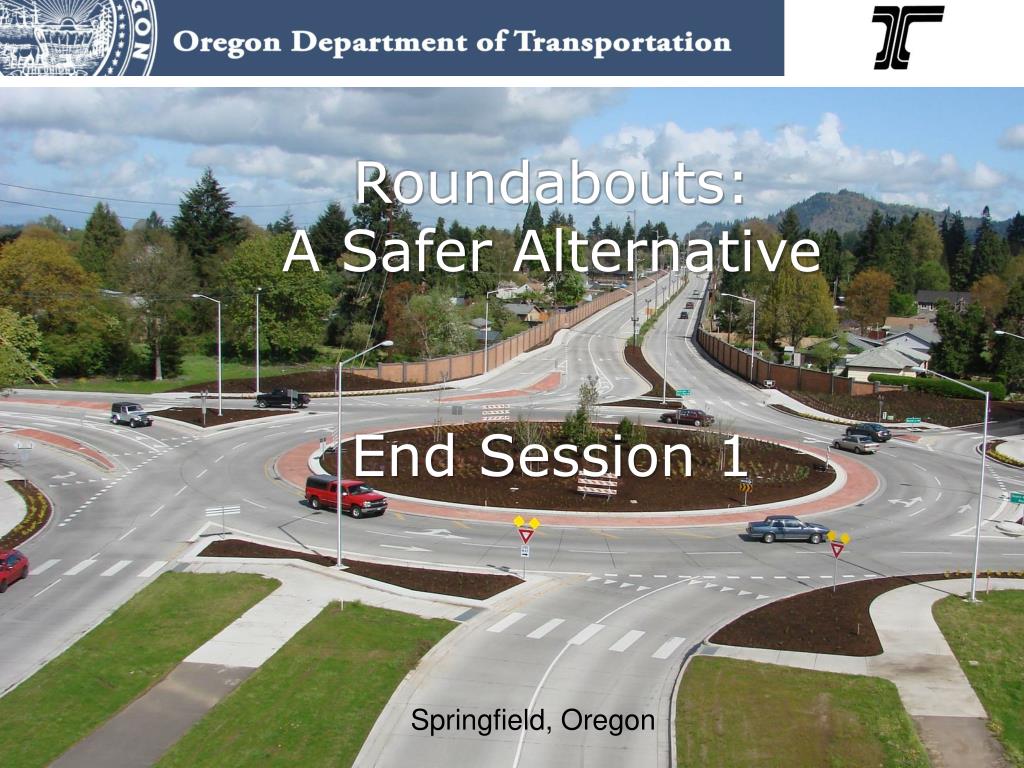 Oregon Department of Transportation

Roundabouts:
A Safer Alternative

End Session 1

Springfield, Oregon